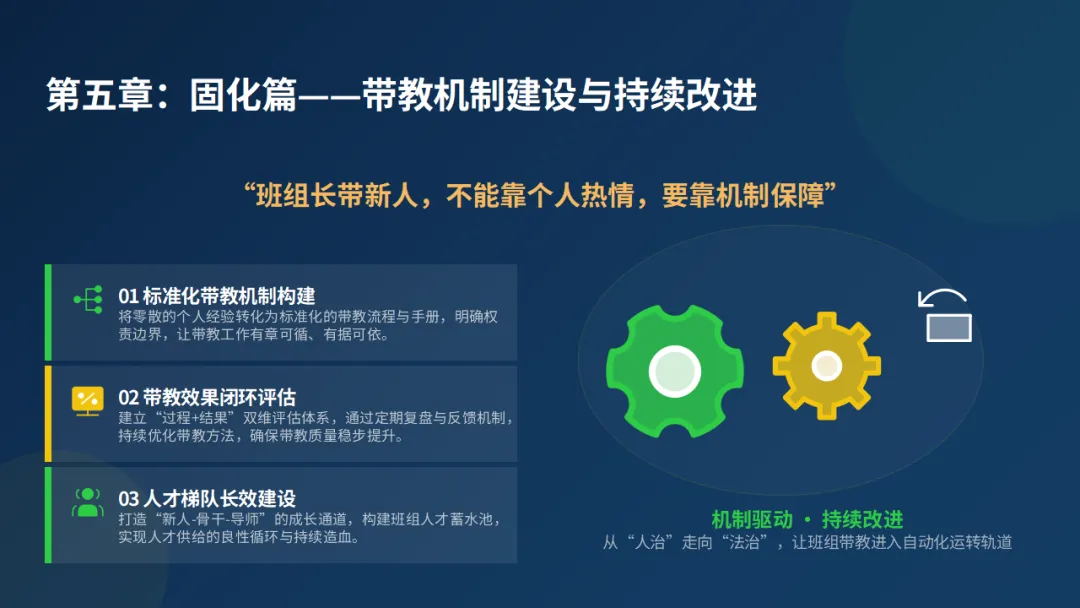 第五章：固化篇——带教机制建设与持续改进

“班组长带新人，不能靠个人热情，要靠机制保障”

01 标准化带教机制构建
将零散的个人经验转化为标准化的带教流程与手册，明确权责边界，让带教工作有章可循、有据可依。

02 带教效果闭环评估
建立“过程+结果”双维评估体系，通过定期复盘与反馈机制，持续优化带教方法，确保带教质量稳步提升。

03 人才梯队长效建设
打造“新人-骨干-导师”的成长通道，构建班组人才蓄水池，实现人才供给的良性循环与持续造血。

机制驱动 · 持续改进
从“人治”走向“法治”，让班组带教进入自动化运转轨道